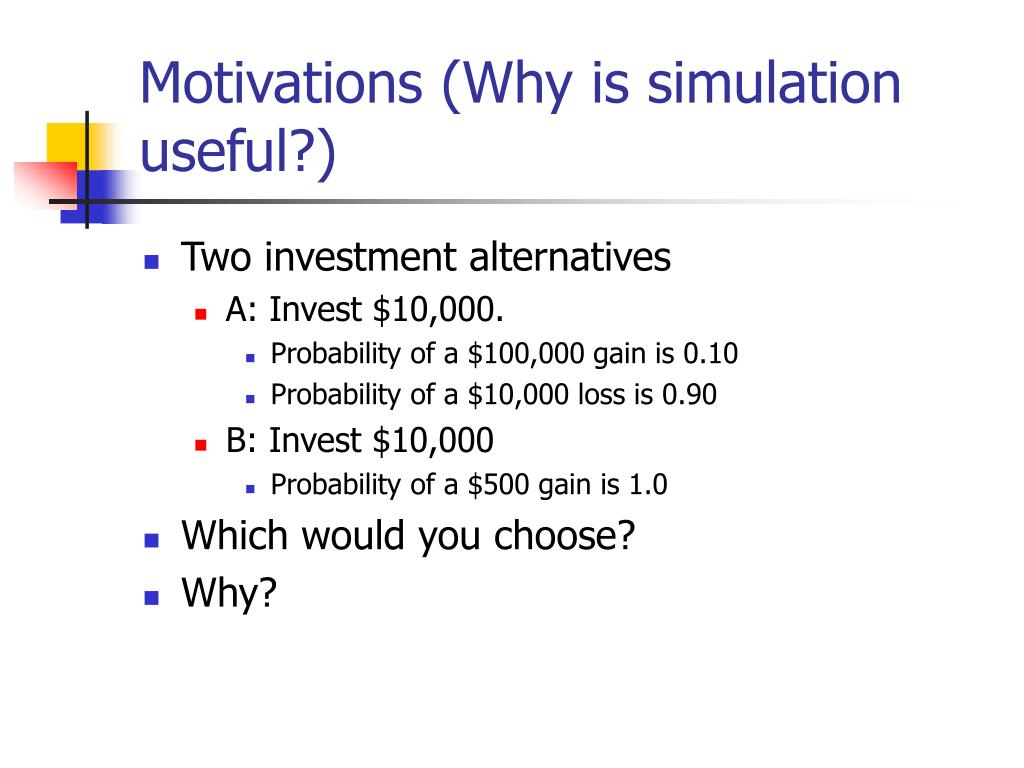 Motivations (Why is simulation useful?)

- Two investment alternatives
  - A: Invest \$10,000.
    - Probability of a \$100,000 gain is 0.10
    - Probability of a \$10,000 loss is 0.90
  - B: Invest \$10,000
    - Probability of a \$500 gain is 1.0
- Which would you choose?
- Why?